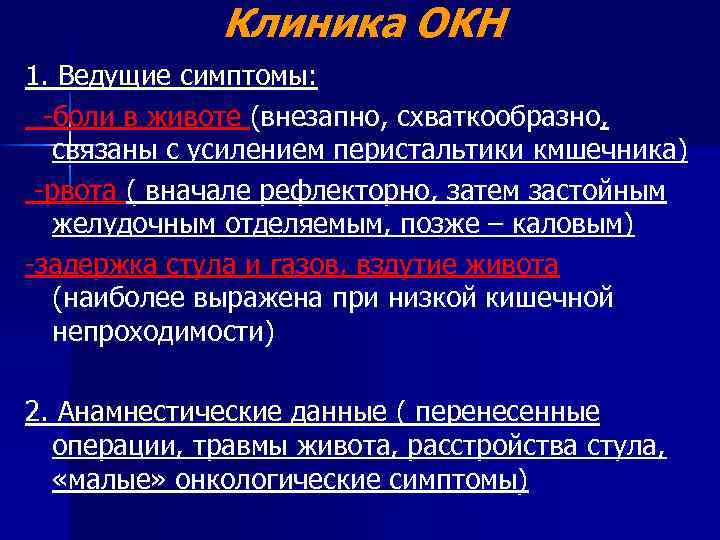 Клиника ОКН

1. Ведущие симптомы:

-боли в животе (внезапно, схваткообразно, связаны с усилением перистальтики кмшечника)

-рвота ( вначале рефлекторно, затем застойным желудочным отделяемым, позже – каловым)

-задержка стула и газов, вздутие живота (наиболее выражена при низкой кишечной непроходимости)

2. Анамнестические данные ( перенесенные операции, травмы живота, расстройства стула, «малые» онкологические симптомы)